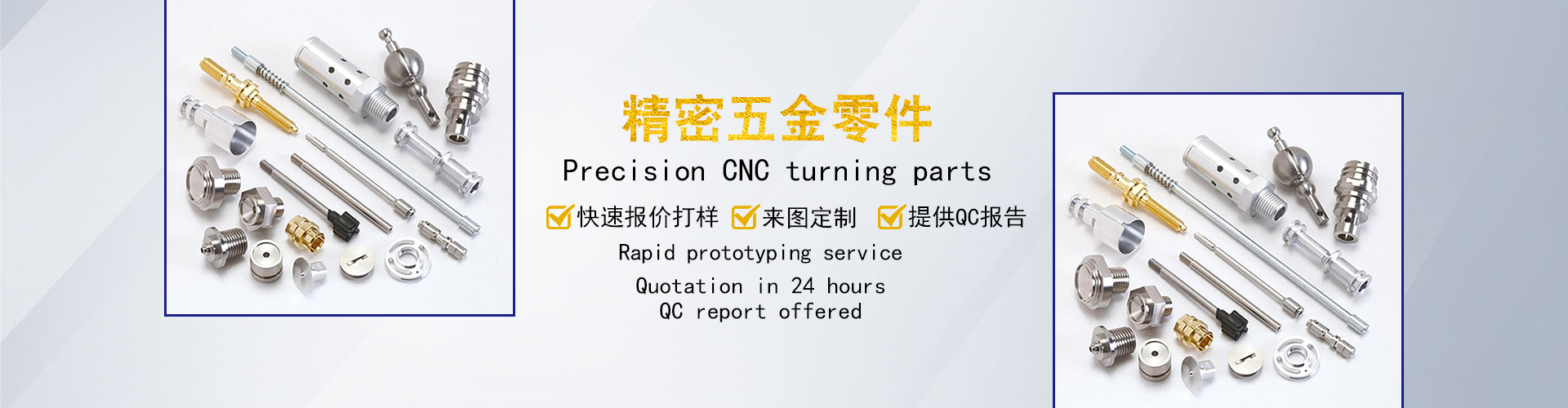 精密五金零件

Precision CNC turning parts

快速报价打样 来图定制 提供QC报告

Rapid prototyping service

Quotation in 24 hours
QC report offered